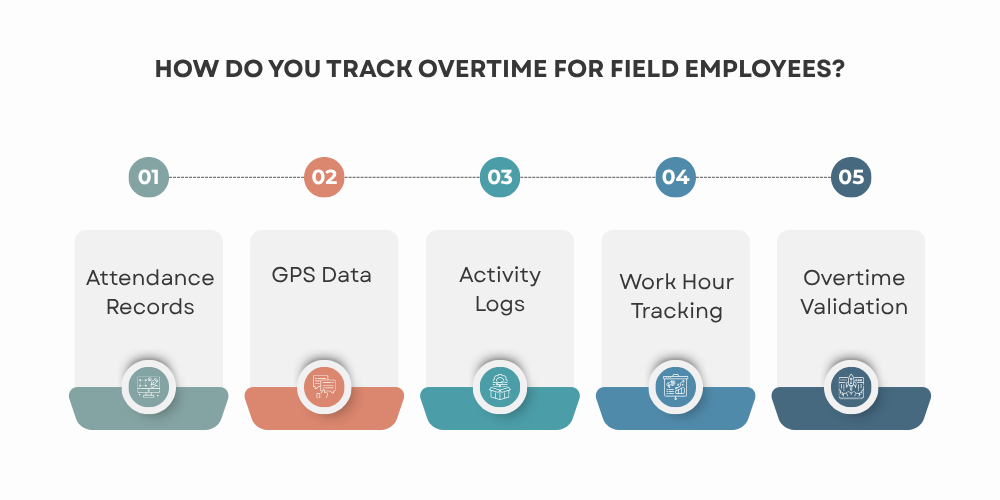 HOW DO YOU TRACK OVERTIME FOR FIELD EMPLOYEES?

01

Attendance Records

02

GPS Data

03

Activity Logs

04

Work Hour Tracking

05

Overtime Validation